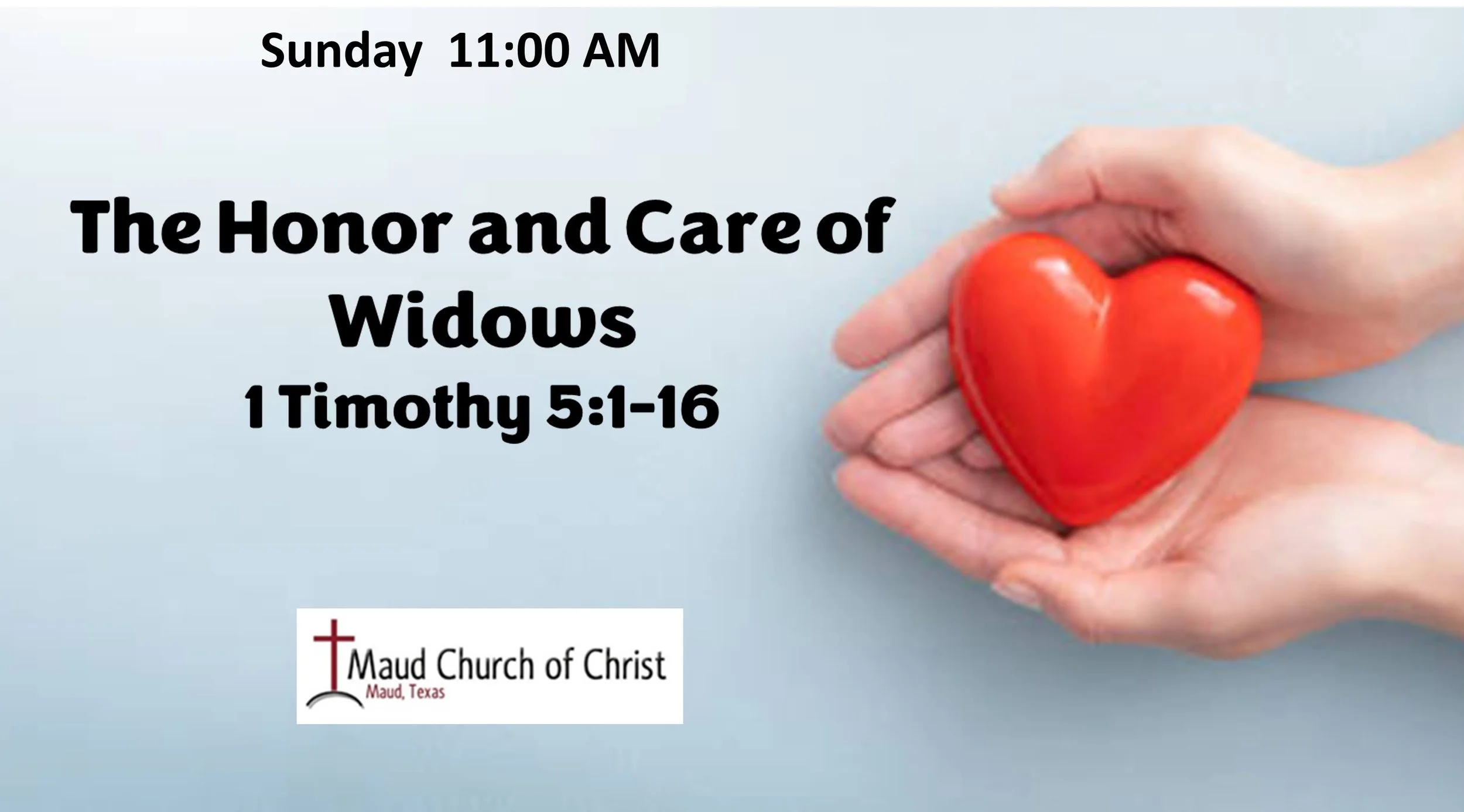 Sunday 11:00 AM

The Honor and Care of Widows
1 Timothy 5:1-16

Maud Church of Christ
Maud, Texas